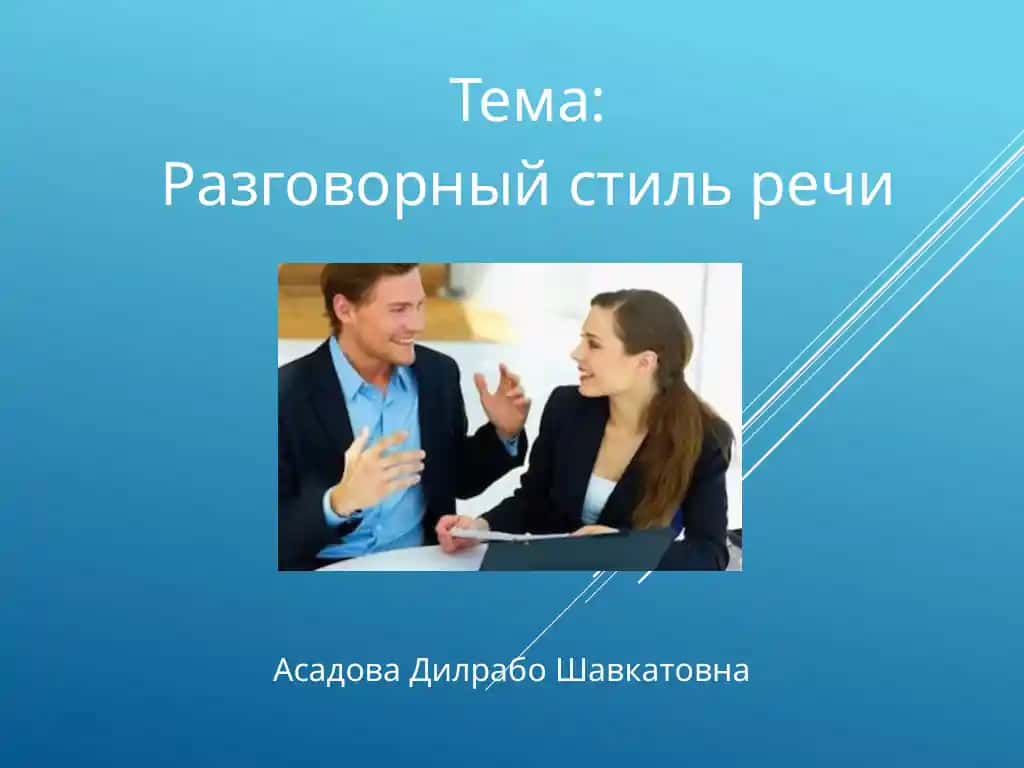 Тема:
Разговорный стиль речи

Асадова Дилрабо Шавкатовна